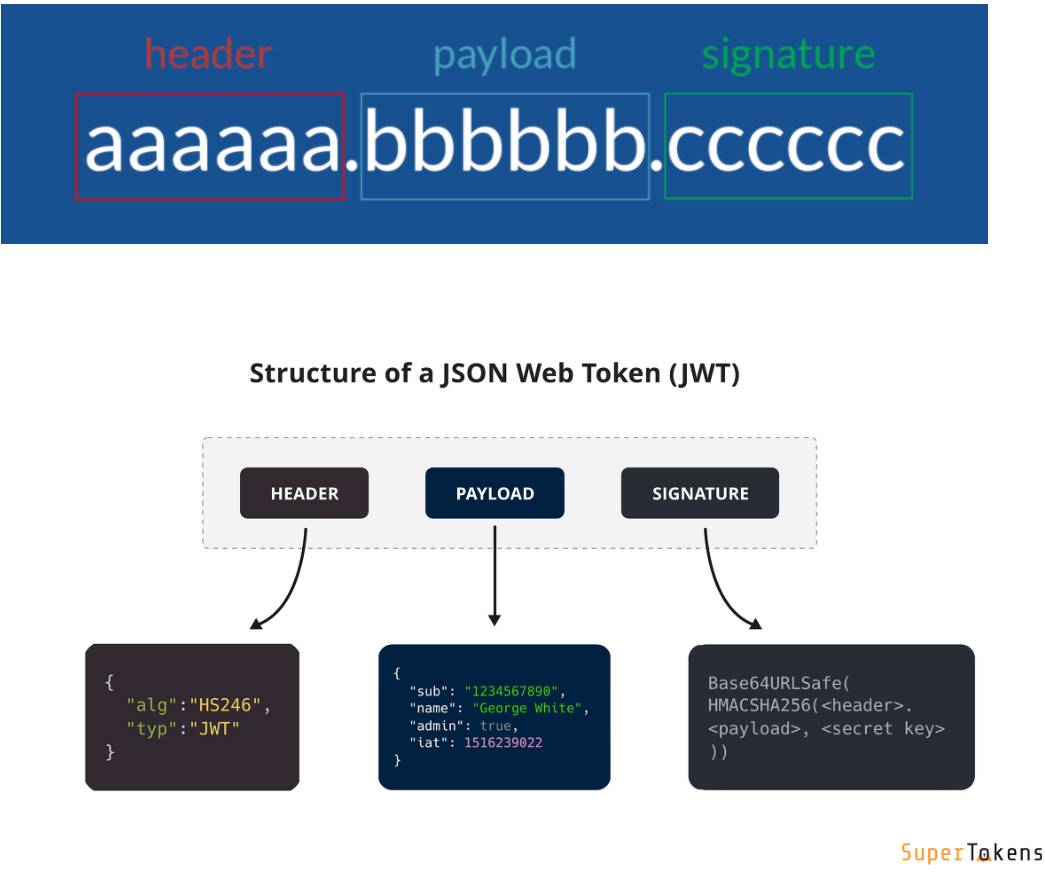 header payload signature

aaaaaa.bbbbbb.cccccc

Structure of a JSON Web Token (JWT)

HEADER

PAYLOAD

SIGNATURE

{
"alg":"HS246",
"typ":"JWT"
}

{
"sub": "1234567890",
"name": "George White",
"admin": true,
"iat": 1516239022
}

Base64URLSafe(
HMACSHA256(<header>.
<payload>, <secret key>
))

SuperTokens